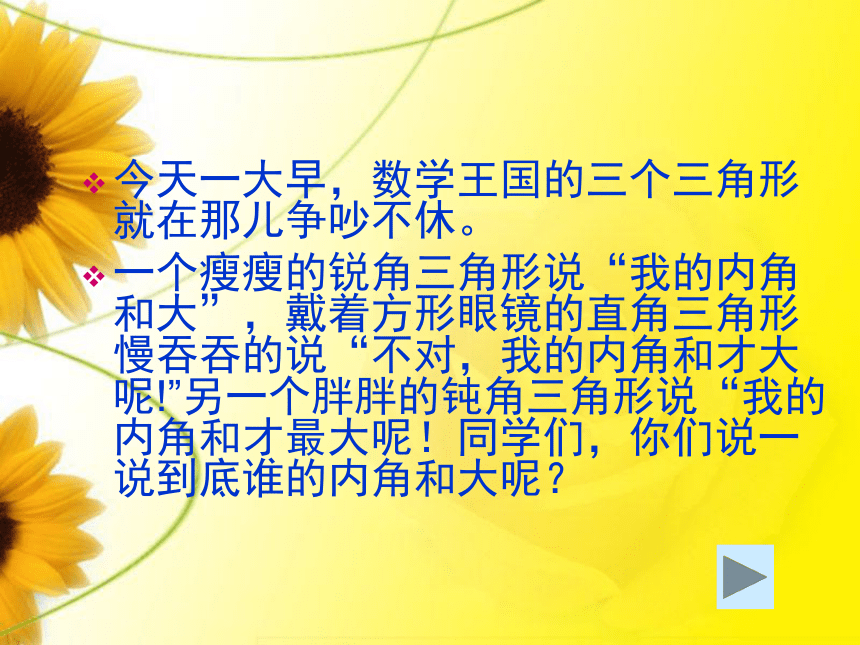 ❖ 今天一大早，数学王国的三个三角形就在那儿争吵不休。

❖ 一个瘦瘦的锐角三角形说“我的内角和大”，戴着方形眼镜的直角三角形慢吞吞的说“不对，我的内角和才大呢!”另一个胖胖的钝角三角形说“我的内角和才最大呢！同学们，你们说一说到底谁的内角和大呢？